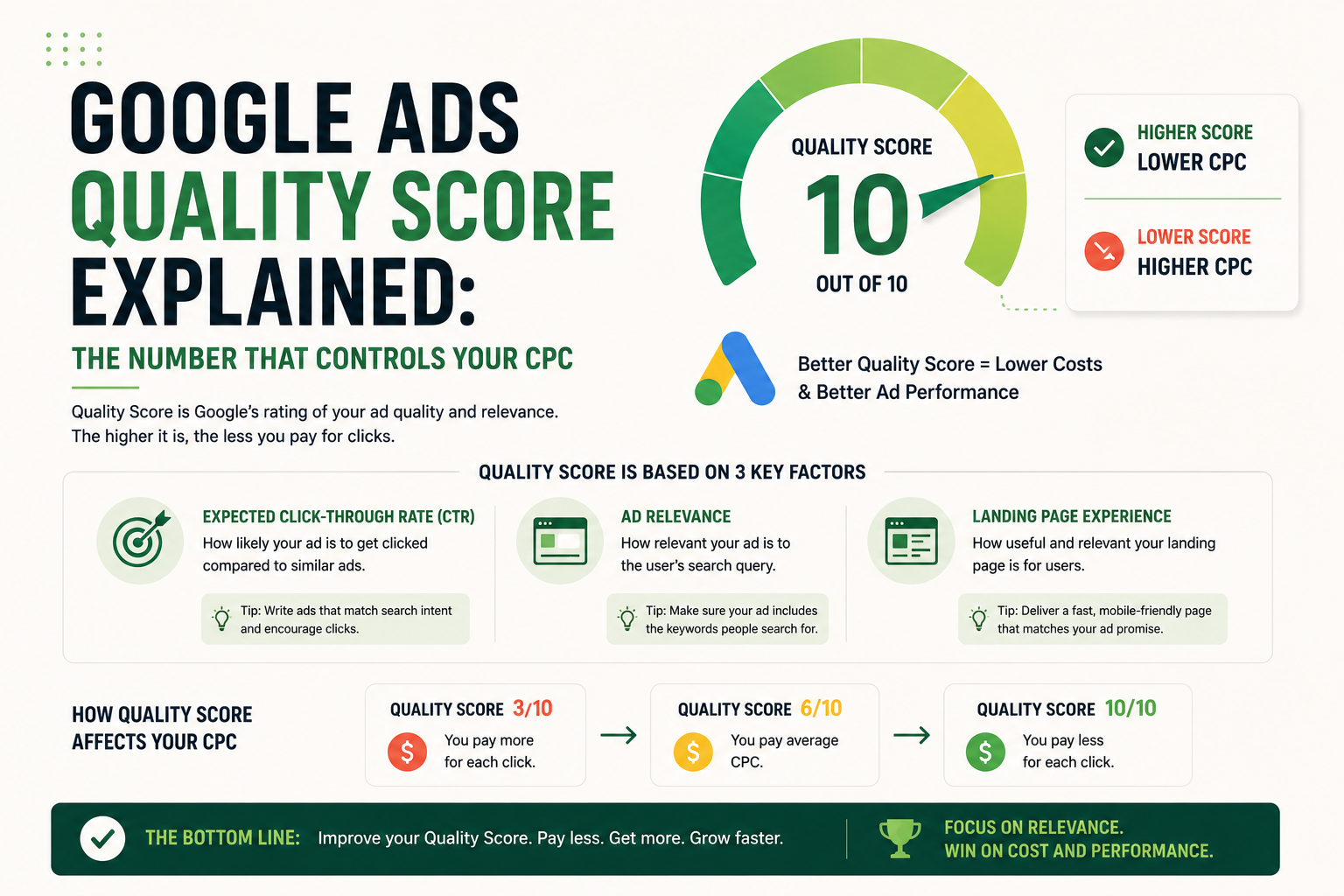 GOOGLE ADS QUALITY SCORE EXPLAINED:

THE NUMBER THAT CONTROLS YOUR CPC

Quality Score is Google's rating of your ad quality and relevance. The higher it is, the less you pay for clicks.

QUALITY SCORE
10
OUT OF 10

HIGHER SCORE
LOWER CPC

LOWER SCORE
HIGHER CPC

Better Quality Score = Lower Costs & Better Ad Performance

QUALITY SCORE IS BASED ON 3 KEY FACTORS

EXPECTED CLICK-THROUGH RATE (CTR)
How likely your ad is to get clicked compared to similar ads.
Tip: Write ads that match search intent and encourage clicks.

AD RELEVANCE
How relevant your ad is to the user's search query.
Tip: Make sure your ad includes the keywords people search for.

LANDING PAGE EXPERIENCE
How useful and relevant your landing page is for users.
Tip: Deliver a fast, mobile-friendly page that matches your ad promise.

HOW QUALITY SCORE AFFECTS YOUR CPC

QUALITY SCORE 3/10
$ You pay more for each click.

QUALITY SCORE 6/10
$ You pay average CPC.

QUALITY SCORE 10/10
$ You pay less for each click.

THE BOTTOM LINE: Improve your Quality Score. Pay less. Get more. Grow faster.

FOCUS ON RELEVANCE.
WIN ON COST AND PERFORMANCE.